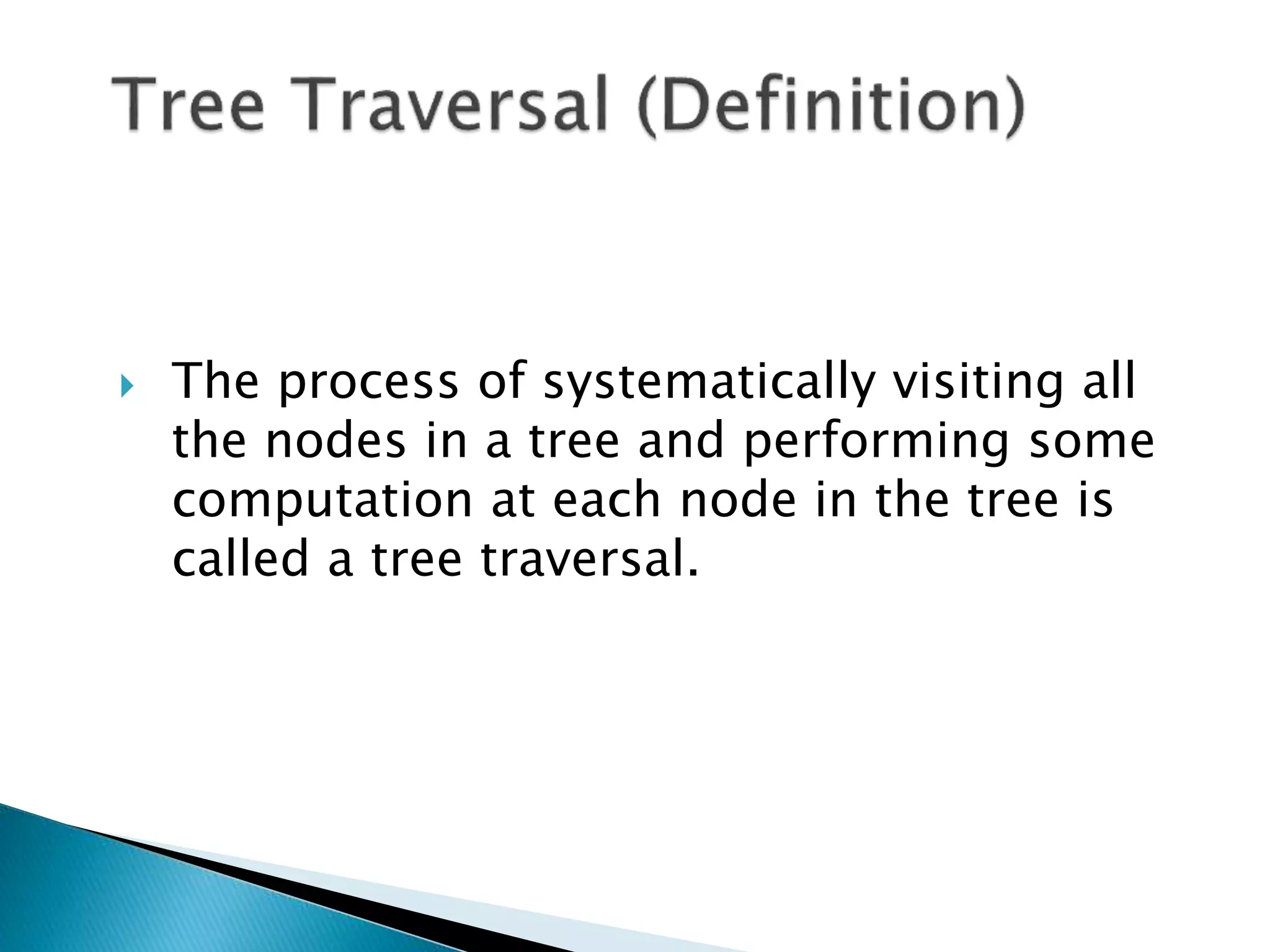 Tree Traversal (Definition)

The process of systematically visiting all the nodes in a tree and performing some computation at each node in the tree is called a tree traversal.